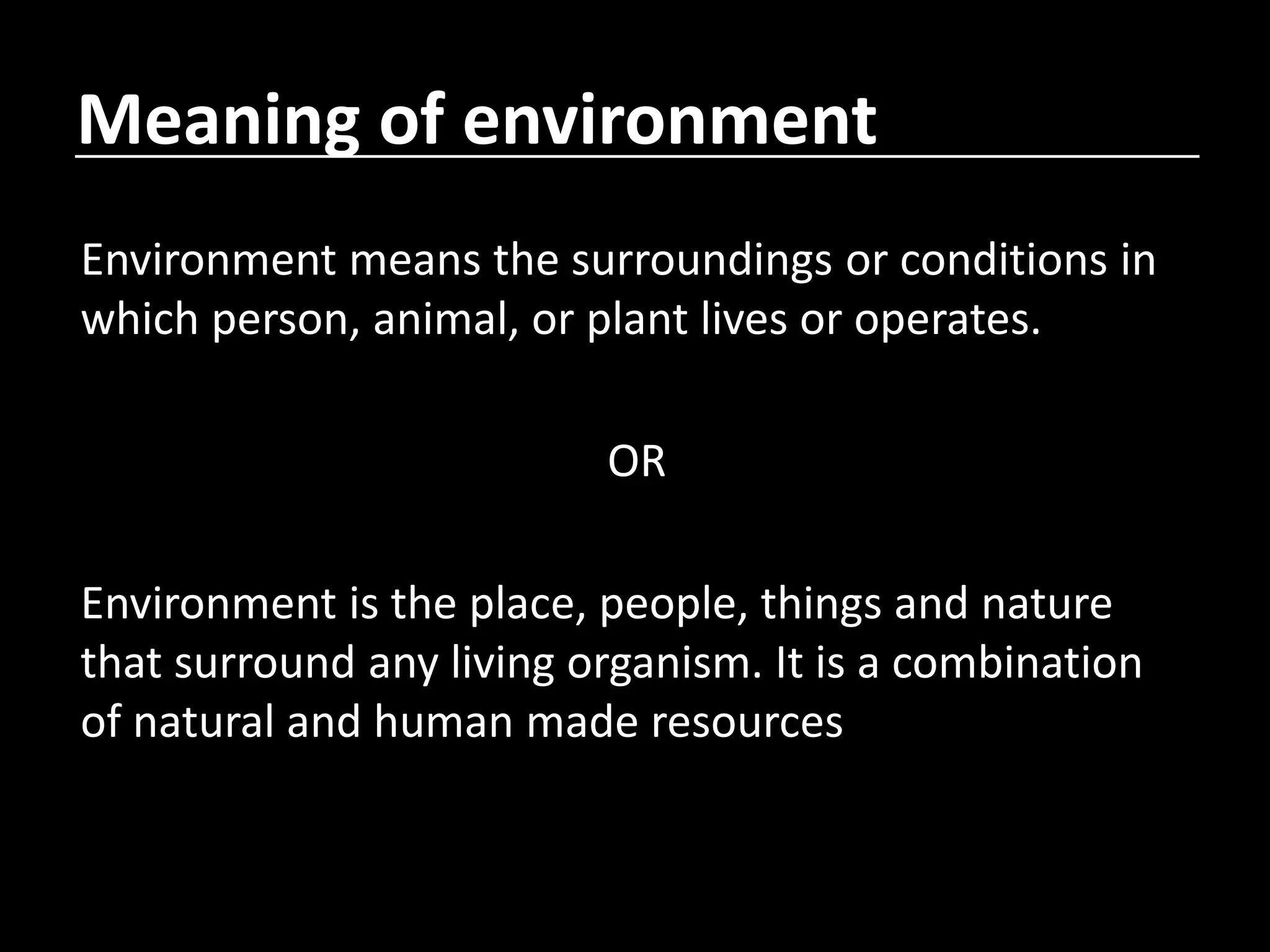 Meaning of environment

Environment means the surroundings or conditions in which person, animal, or plant lives or operates.

OR

Environment is the place, people, things and nature that surround any living organism. It is a combination of natural and human made resources